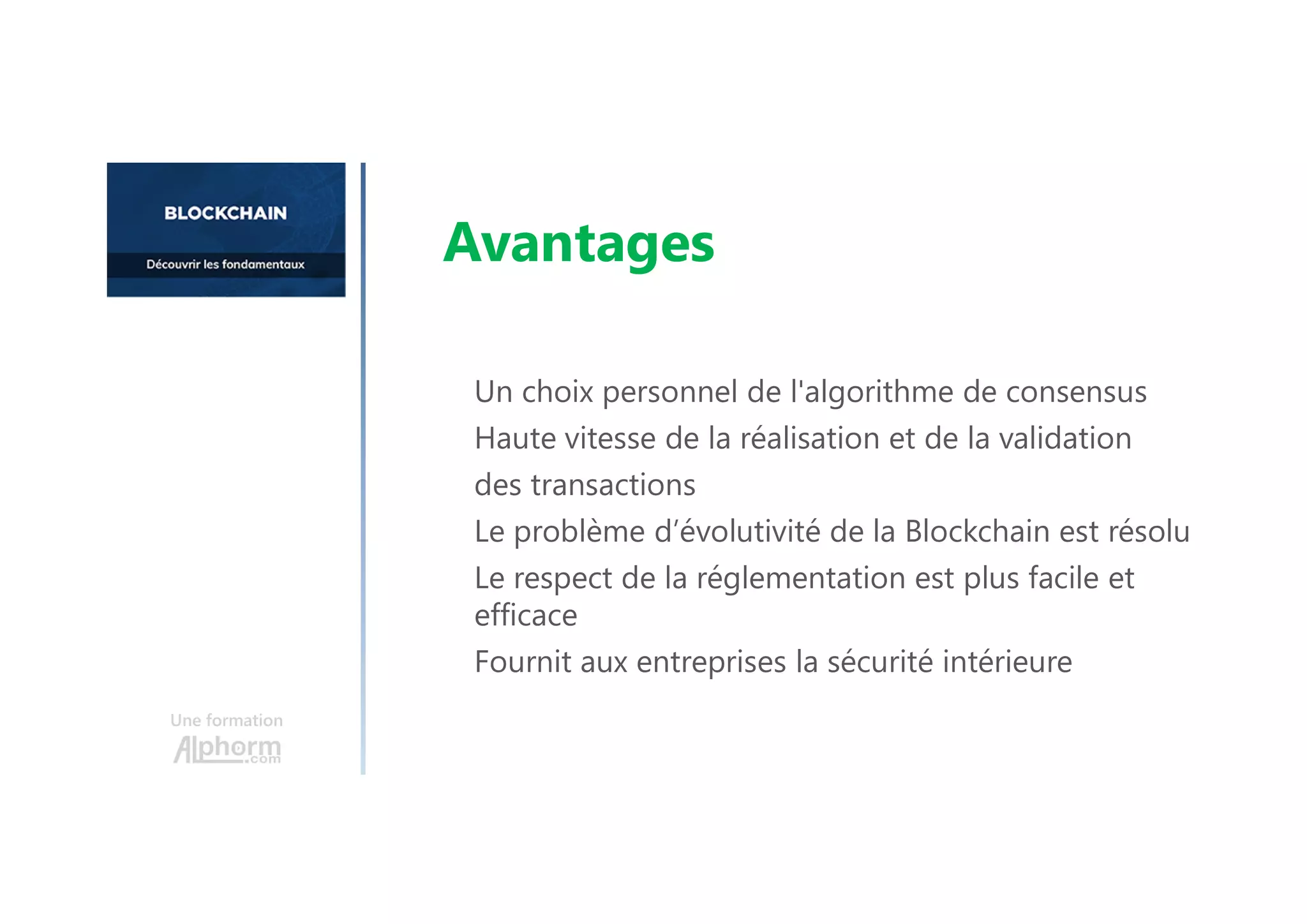 BLOCKCHAIN

Découvrir les fondamentaux

Avantages

Un choix personnel de l'algorithme de consensus

Haute vitesse de la réalisation et de la validation des transactions

Le problème d'évolutivité de la Blockchain est résolu

Le respect de la réglementation est plus facile et efficace

Fournit aux entreprises la sécurité intérieure

Une formation

Alphorm.com